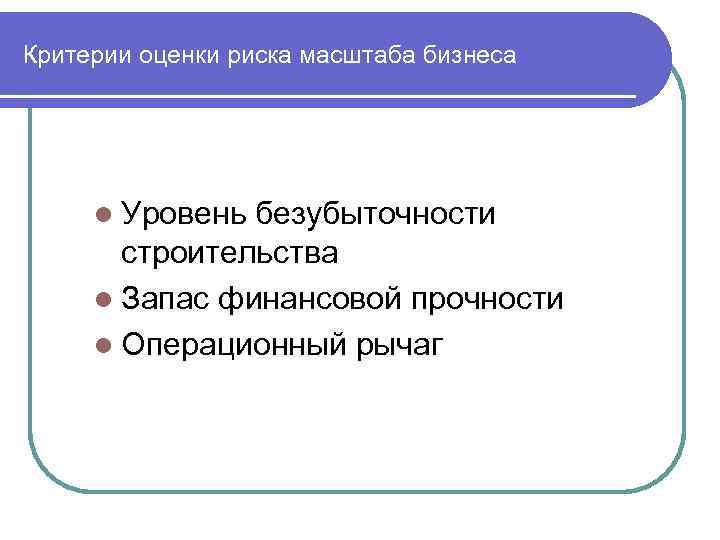 Критерии оценки риска масштаба бизнеса

- Уровень безубыточности строительства
- Запас финансовой прочности
- Операционный рычаг